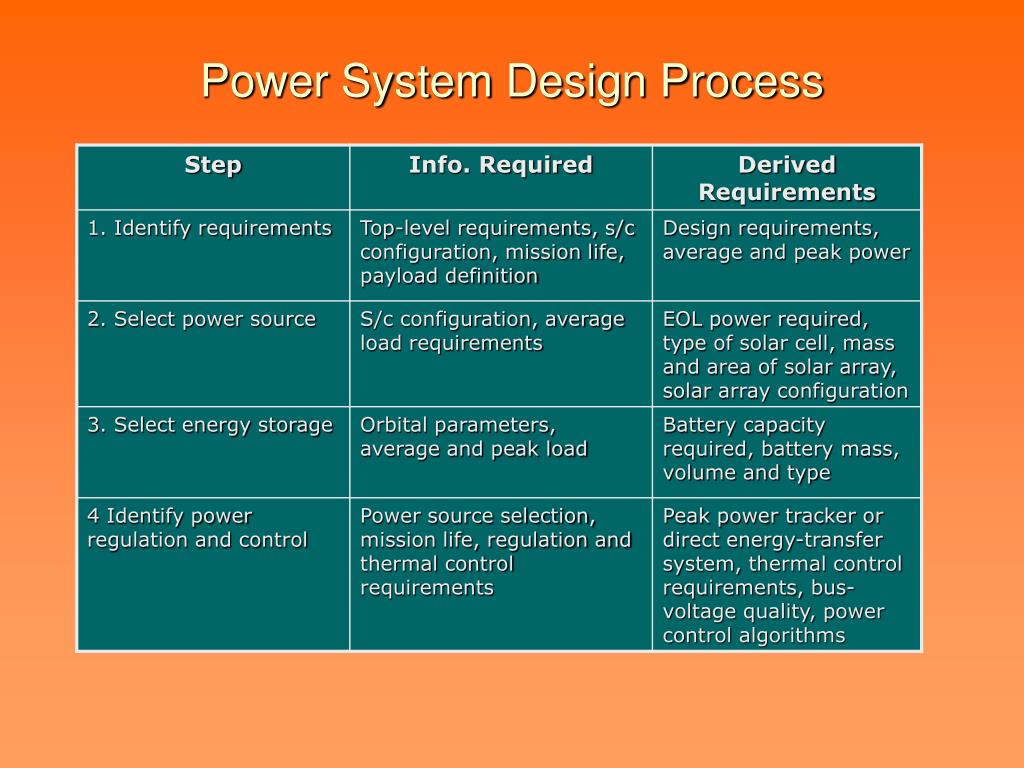 Power System Design Process

| Step | Info. Required | Derived Requirements |
|---|---|---|
| 1. Identify requirements | Top-level requirements, s/c configuration, mission life, payload definition | Design requirements, average and peak power |
| 2. Select power source | S/c configuration, average load requirements | EOL power required, type of solar cell, mass and area of solar array, solar array configuration |
| 3. Select energy storage | Orbital parameters, average and peak load | Battery capacity required, battery mass, volume and type |
| 4 Identify power regulation and control | Power source selection, mission life, regulation and thermal control requirements | Peak power tracker or direct energy-transfer system, thermal control requirements, bus-voltage quality, power control algorithms |